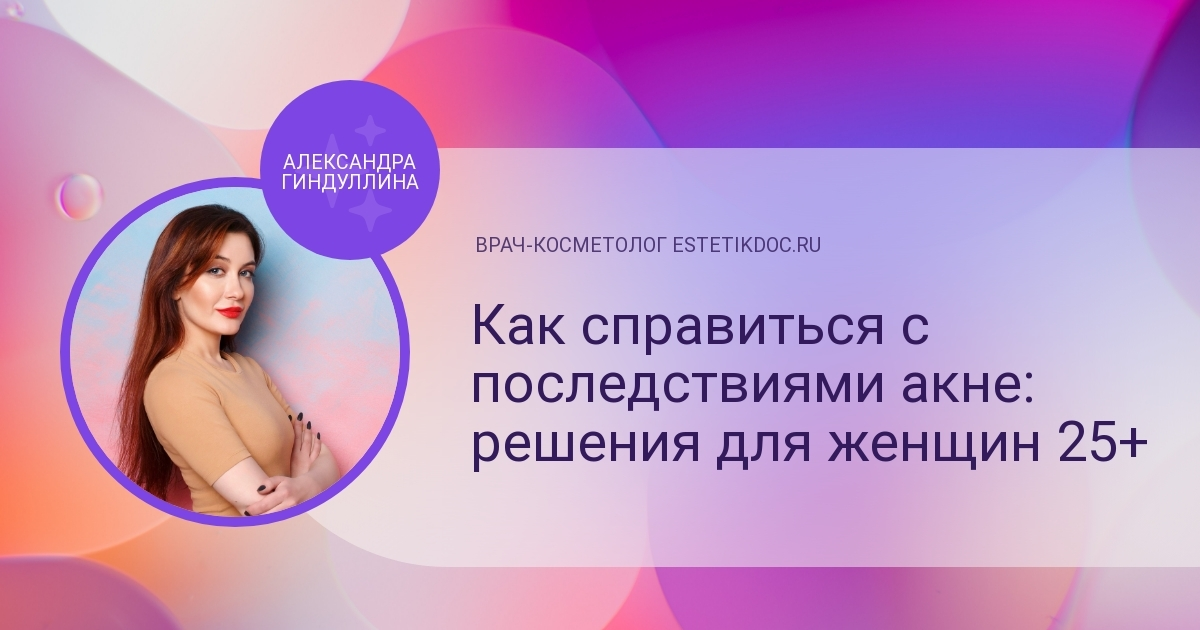 АЛЕКСАНДРА ГИНДУЛЛИНА

ВРАЧ-КОСМЕТОЛОГ ESTETIKDOC.RU

Как справиться с последствиями акне: решения для женщин 25+